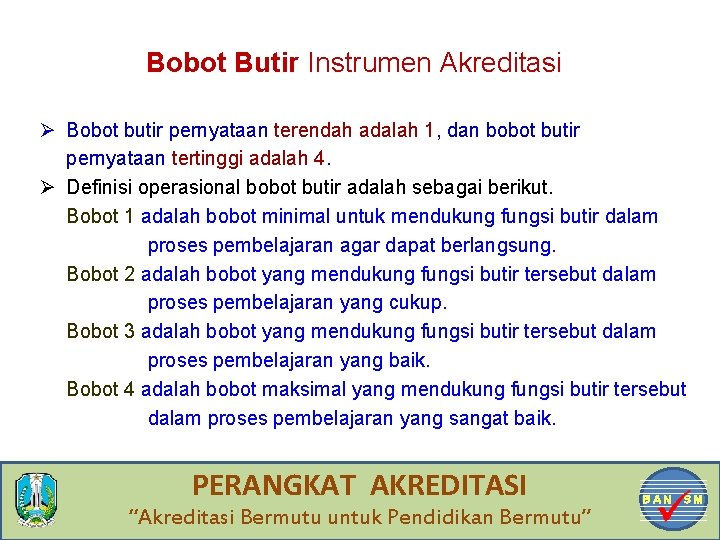 Bobot Butir Instrumen Akreditasi

➢ Bobot butir pernyataan terendah adalah 1, dan bobot butir pernyataan tertinggi adalah 4.

➢ Definisi operasional bobot butir adalah sebagai berikut.

Bobot 1 adalah bobot minimal untuk mendukung fungsi butir dalam proses pembelajaran agar dapat berlangsung.

Bobot 2 adalah bobot yang mendukung fungsi butir tersebut dalam proses pembelajaran yang cukup.

Bobot 3 adalah bobot yang mendukung fungsi butir tersebut dalam proses pembelajaran yang baik.

Bobot 4 adalah bobot maksimal yang mendukung fungsi butir tersebut dalam proses pembelajaran yang sangat baik.

PERANGKAT AKREDITASI
"Akreditasi Bermutu untuk Pendidikan Bermutu"

BAN SM